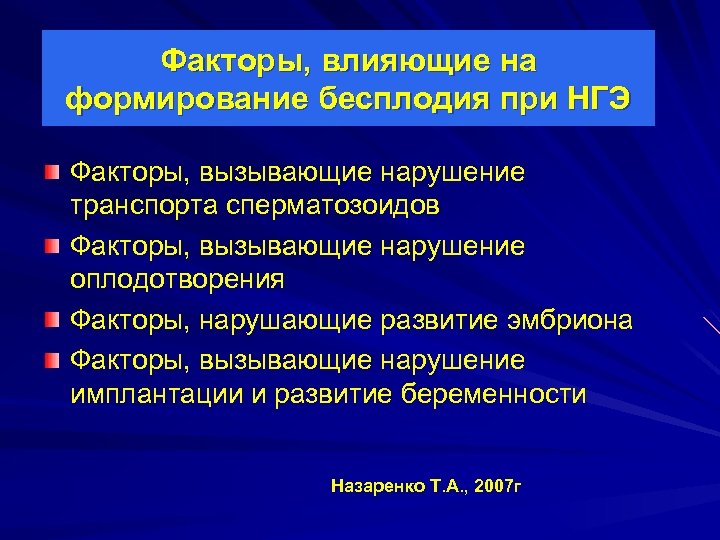 Факторы, влияющие на формирование бесплодия при НГЭ

Факторы, вызывающие нарушение транспорта сперматозоидов

Факторы, вызывающие нарушение оплодотворения

Факторы, нарушающие развитие эмбриона

Факторы, вызывающие нарушение имплантации и развитие беременности

Назаренко Т.А., 2007г